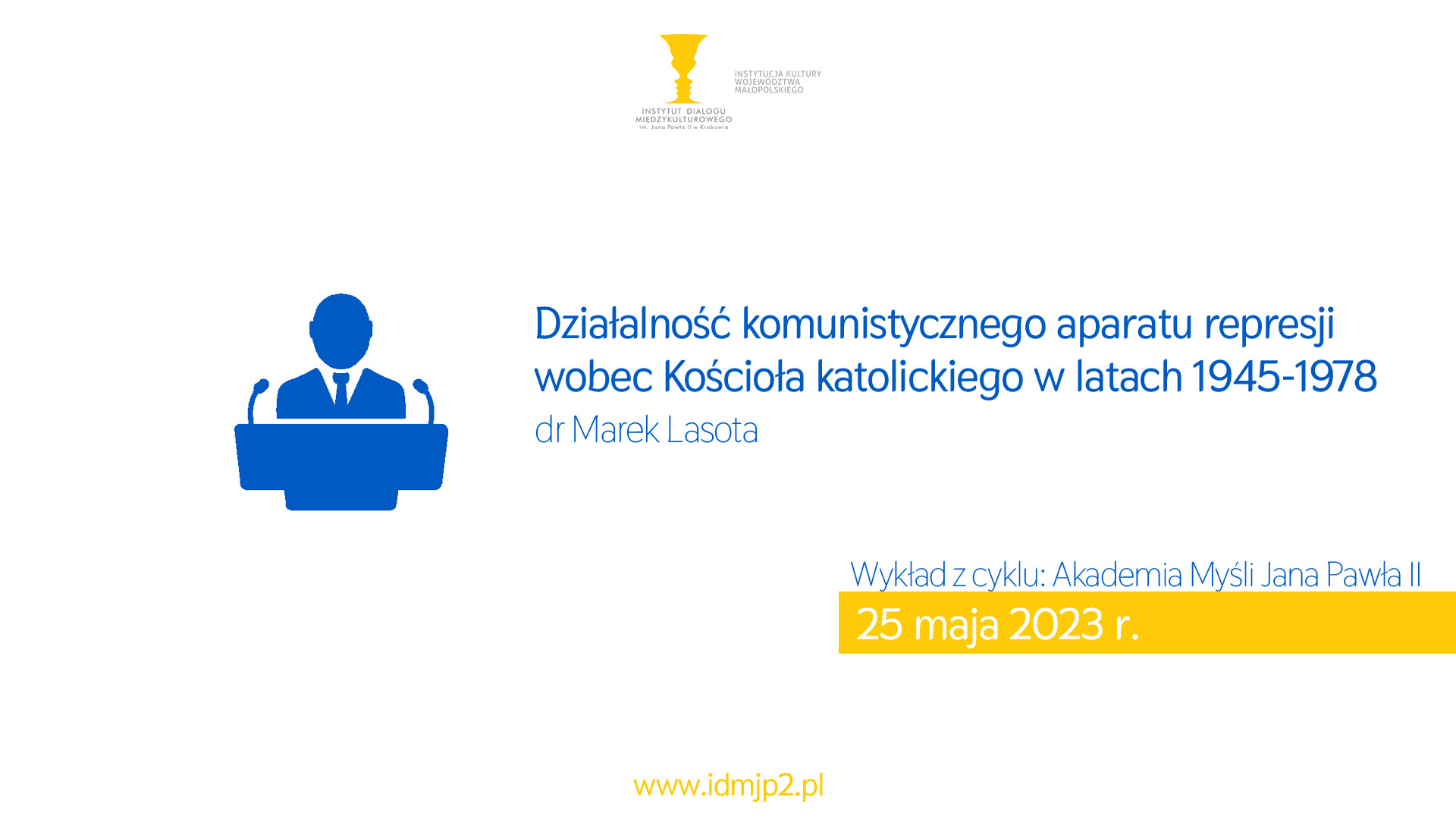 INSTYTUT DIALOGU MIĘDZYKULTUROWEGO im. Jana Pawła II w Krakowie

INSTYTUCJA KULTURY WOJEWÓDZTWA MAŁOPOLSKIEGO

Działalność komunistycznego aparatu represji wobec Kościoła katolickiego w latach 1945-1978

dr Marek Lasota

Wykład z cyklu: Akademia Myśli Jana Pawła II

25 maja 2023 r.

www.idmjp2.pl